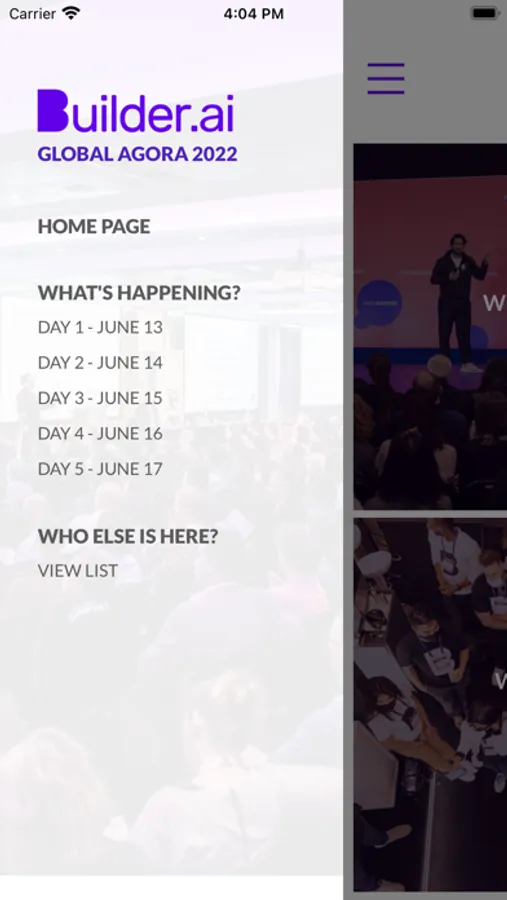 Carrier 4:04 PM

Builder.ai
GLOBAL AGORA 2022

HOME PAGE

WHAT'S HAPPENING?
DAY 1 - JUNE 13
DAY 2 - JUNE 14
DAY 3 - JUNE 15
DAY 4 - JUNE 16
DAY 5 - JUNE 17

WHO ELSE IS HERE?
VIEW LIST

W

W